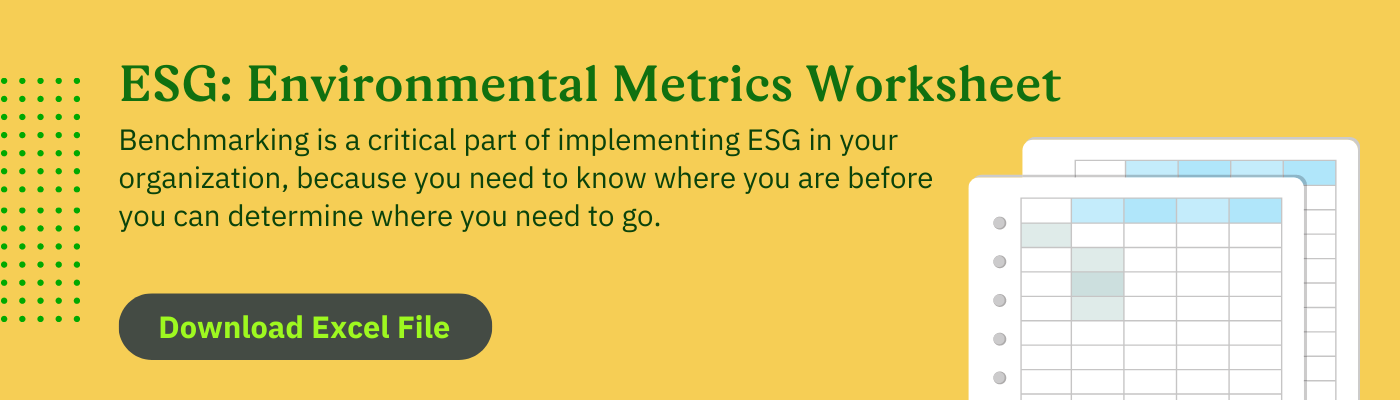 ESG: Environmental Metrics Worksheet

Benchmarking is a critical part of implementing ESG in your organization, because you need to know where you are before you can determine where you need to go.

Download Excel File